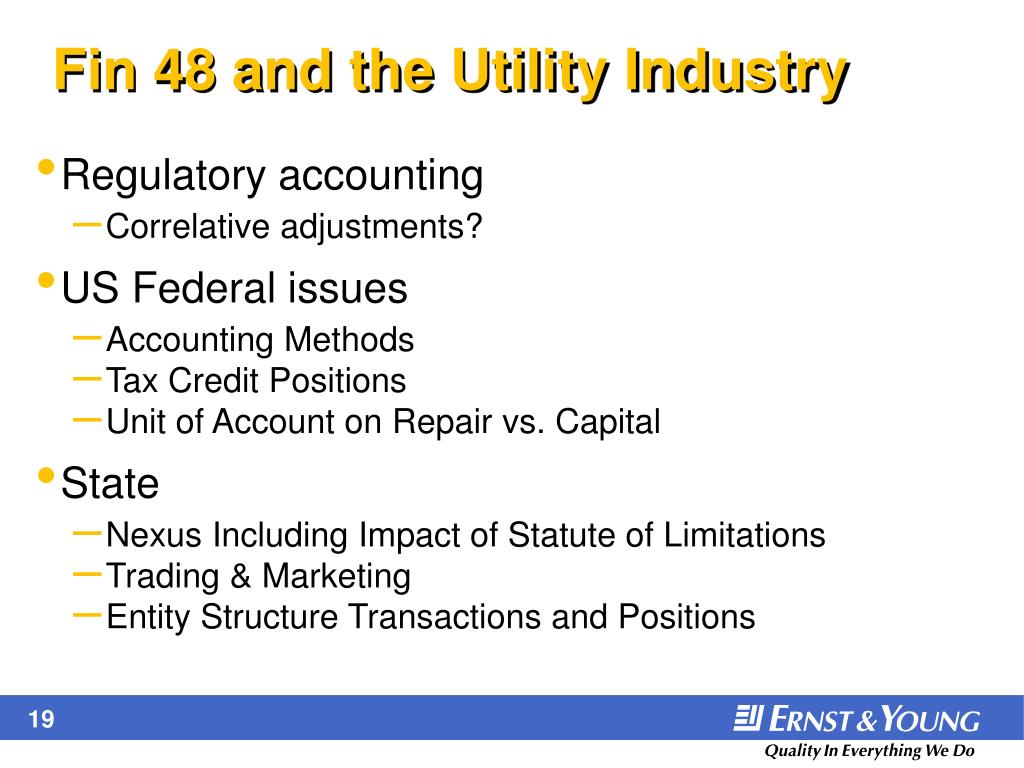 Fin 48 and the Utility Industry

• Regulatory accounting
– Correlative adjustments?

• US Federal issues
– Accounting Methods
– Tax Credit Positions
– Unit of Account on Repair vs. Capital

• State
– Nexus Including Impact of Statute of Limitations
– Trading & Marketing
– Entity Structure Transactions and Positions

19

ERNST & YOUNG

Quality In Everything We Do